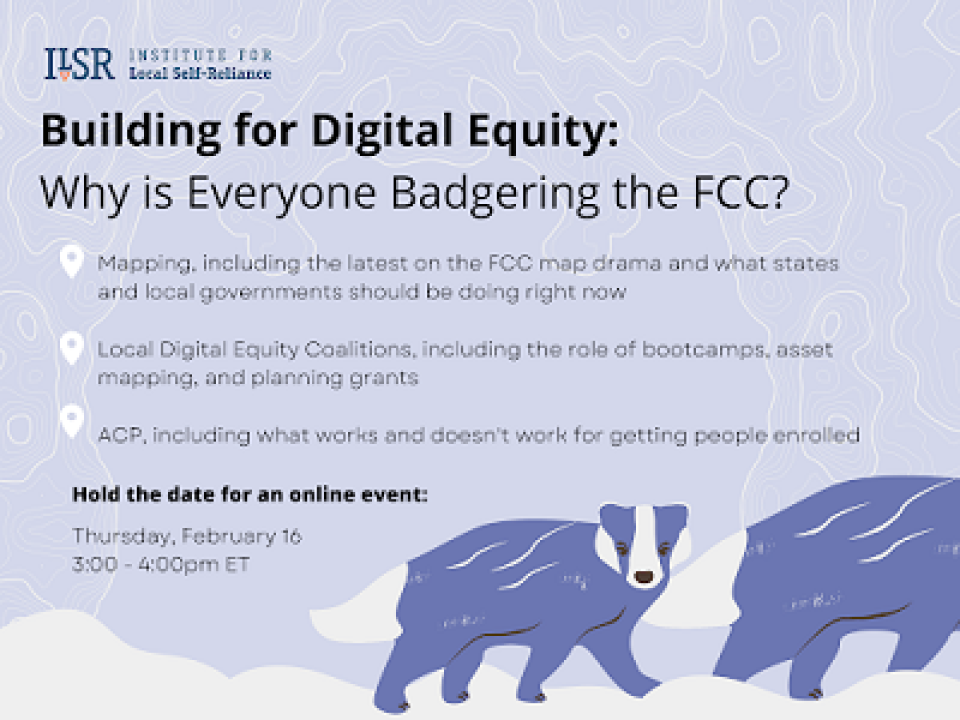 ILSR INSTITUTE FOR Local Self-Reliance

Building for Digital Equity:
Why is Everyone Badgering the FCC?

Mapping, including the latest on the FCC map drama and what states and local governments should be doing right now

Local Digital Equity Coalitions, including the role of bootcamps, asset mapping, and planning grants

ACP, including what works and doesn't work for getting people enrolled

Hold the date for an online event:

Thursday, February 16
3:00 - 4:00pm ET